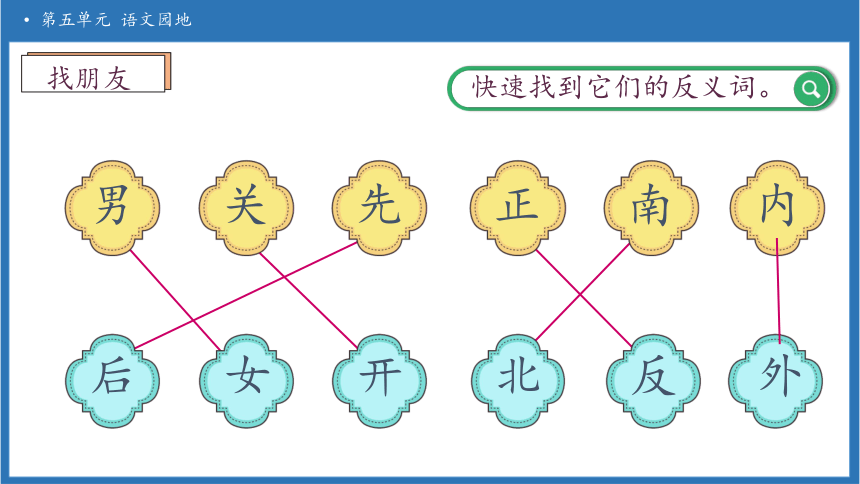 • 第五单元 语文园地

找朋友

快速找到它们的反义词。

男 关 先 正 南 内

后 女 开 北 反 外